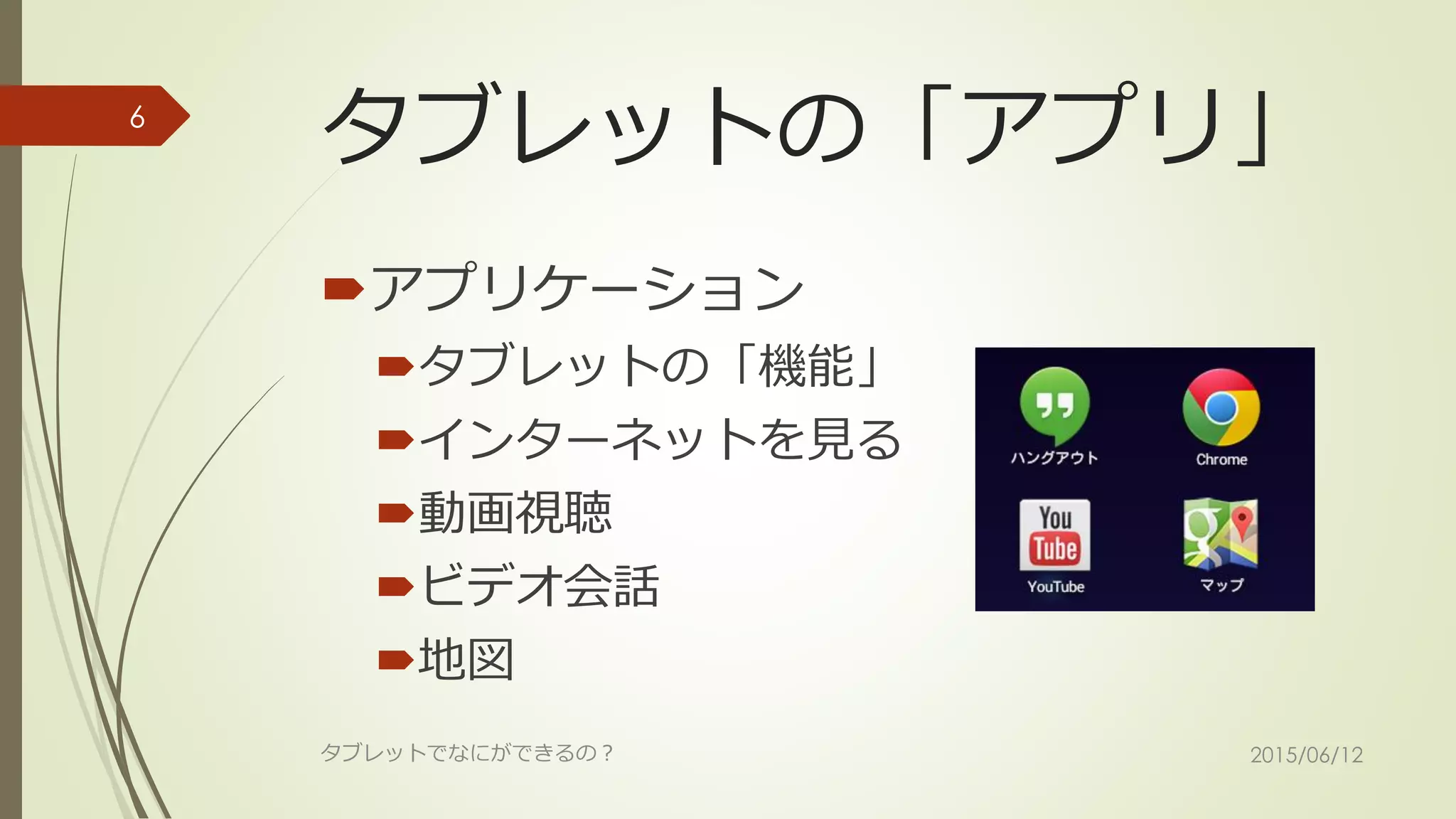 6

タブレットの「アプリ」

アプリケーション

タブレットの「機能」

インターネットを見る

動画視聴

ビデオ会話

地図

ハングアウト

Chrome

You Tube

YouTube

マップ

タブレットでなにができるの？

2015/06/12